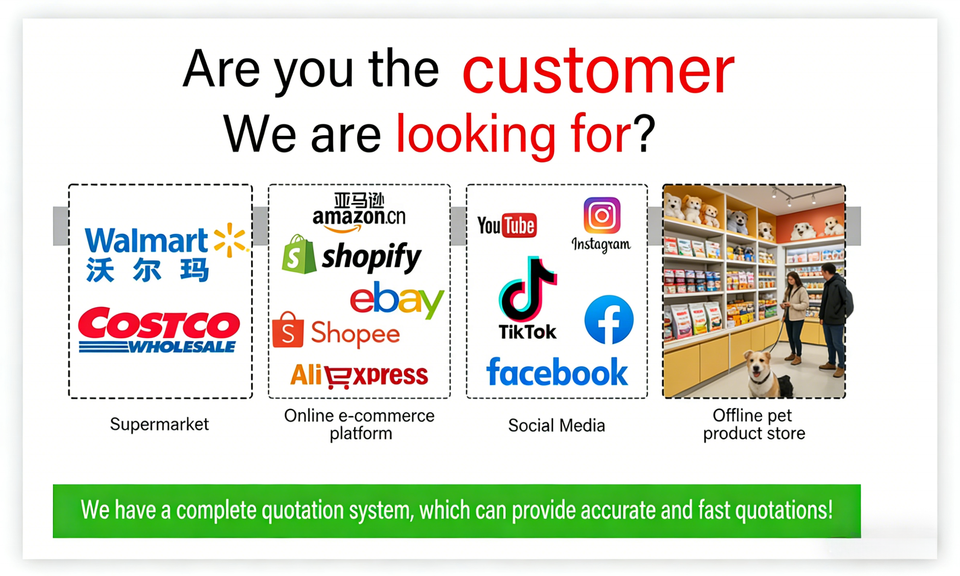 Are you the customer
We are looking for?

Walmart
沃尔玛

COSTCO
WHOLESALE

Supermarket

亚马逊
amazon.cn

shopify

ebay

Shopee

AliExpress

Online e-commerce platform

YouTube

Instagram

TikTok

facebook

Social Media

Offline pet product store

We have a complete quotation system, which can provide accurate and fast quotations!